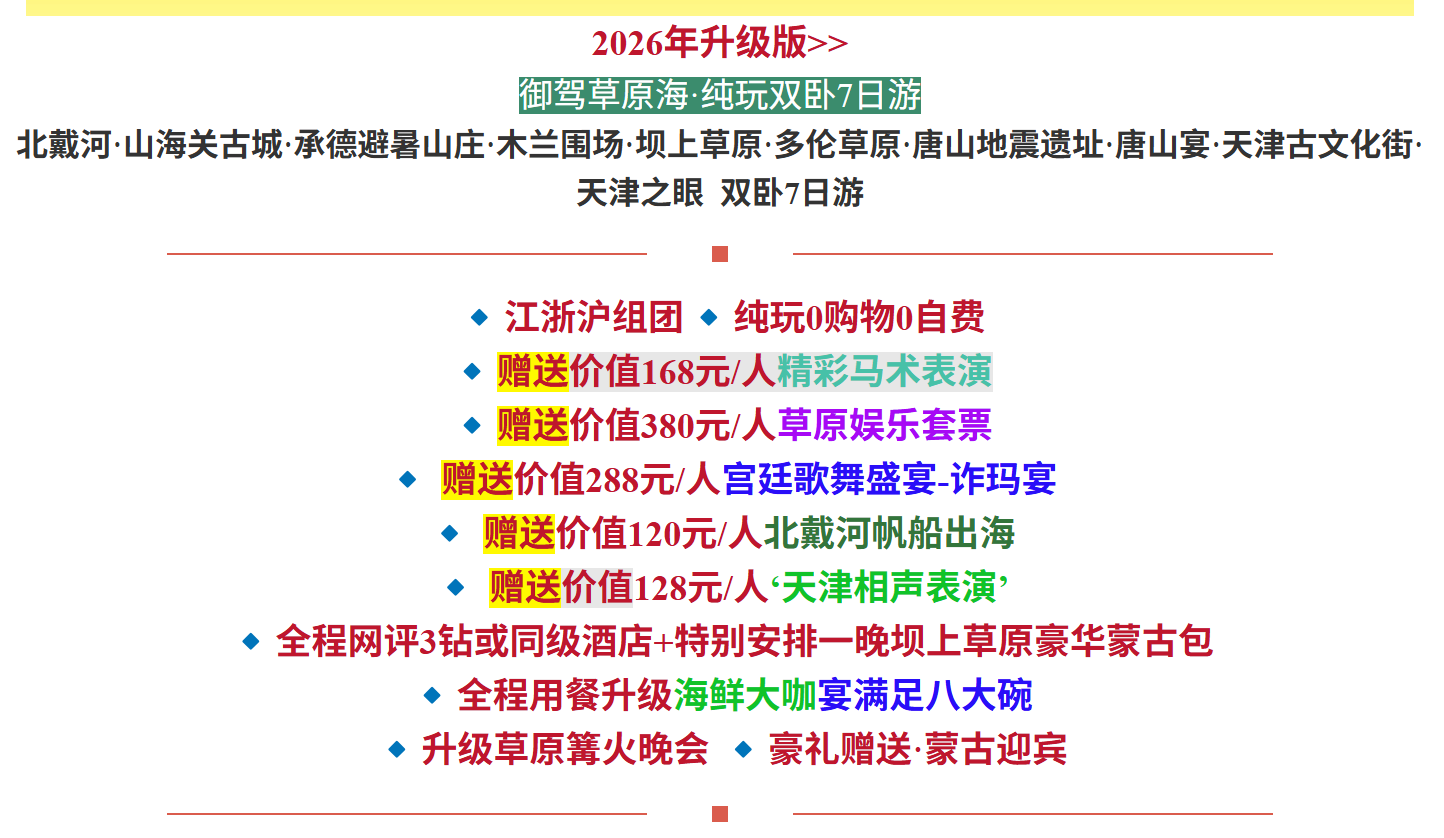 2026年升级版>>

御驾草原海·纯玩双卧7日游

北戴河·山海关古城·承德避暑山庄·木兰围场·坝上草原·多伦草原·唐山地震遗址·唐山宴·天津古文化街·天津之眼 双卧7日游

◆ 江浙沪组团 ◆ 纯玩0购物0自费
◆ 赠送价值168元/人精彩马术表演
◆ 赠送价值380元/人草原娱乐套票
◆ 赠送价值288元/人宫廷歌舞盛宴-诈玛宴
◆ 赠送价值120元/人北戴河帆船出海
◆ 赠送价值128元/人‘天津相声表演’
◆ 全程网评3钻或同级酒店+特别安排一晚坝上草原豪华蒙古包
◆ 全程用餐升级海鲜大咖宴满足八大碗
◆ 升级草原篝火晚会 ◆ 豪礼赠送·蒙古迎宾